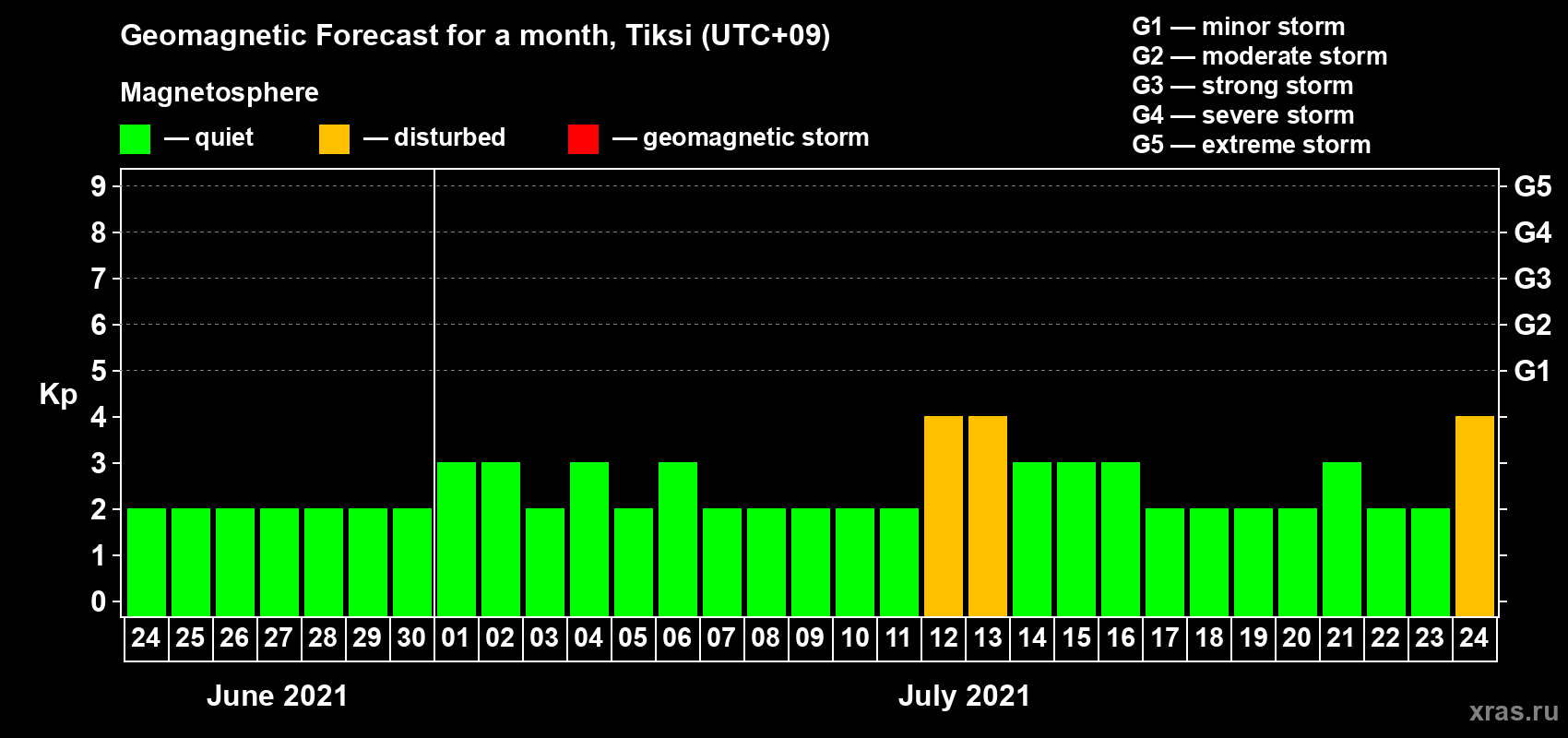 Geomagnetic Forecast for a month, Tiksi (UTC+09)

Magnetosphere

— quiet — disturbed — geomagnetic storm

G1 — minor storm
G2 — moderate storm
G3 — strong storm
G4 — severe storm
G5 — extreme storm

Kp

9
8
7
6
5
4
3
2
1
0

G5
G4
G3
G2
G1

24 25 26 27 28 29 30 01 02 03 04 05 06 07 08 09 10 11 12 13 14 15 16 17 18 19 20 21 22 23 24

June 2021

July 2021

xras.ru